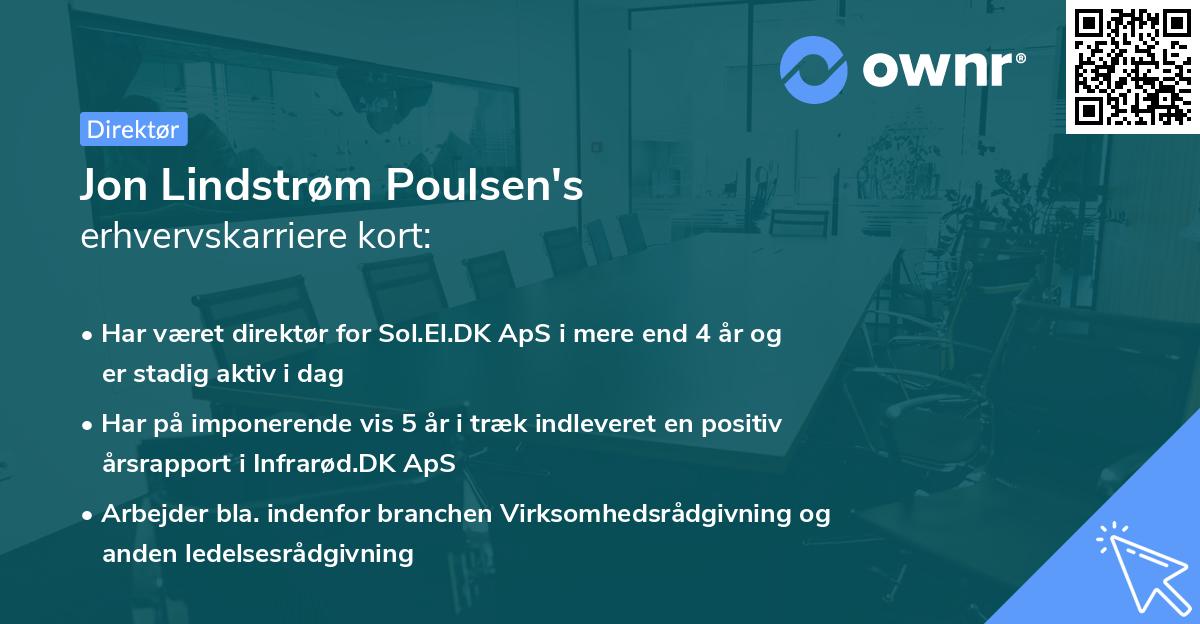 ownr®

Direktør

Jon Lindstrøm Poulsen's
erhvervskarriere kort:

• Har været direktør for Sol.El.DK ApS i mere end 4 år og er stadig aktiv i dag

• Har på imponerende vis 5 år i træk indleveret en positiv årsrapport i Infrarød.DK ApS

• Arbejder bla. indenfor branchen Virksomhedsrådgivning og anden ledelsesrådgivning